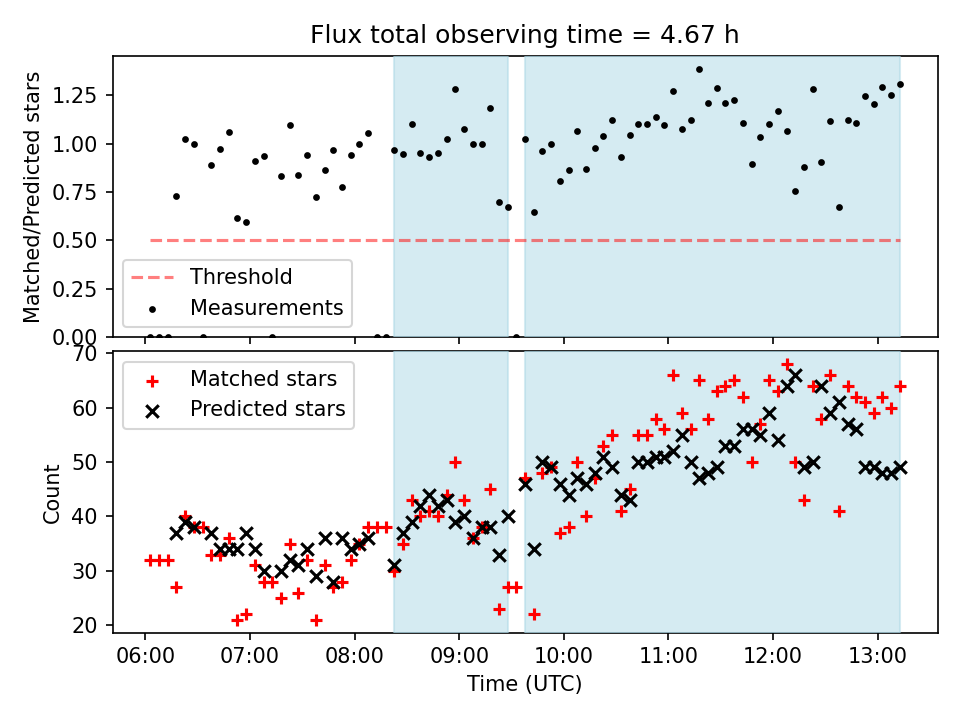 Flux total observing time = 4.67 h

Matched/Predicted stars

1.25
1.00
0.75
0.50
0.25
0.00

Threshold
Measurements

Count

70
60
50
40
30
20

Matched stars
Predicted stars

06:00 07:00 08:00 09:00 10:00 11:00 12:00 13:00

Time (UTC)